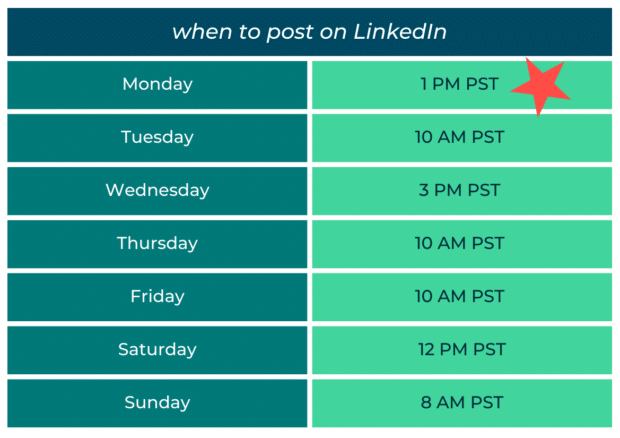 when to post on LinkedIn

| Monday | 1 PM PST |
|---|---|
| Tuesday | 10 AM PST |
| Wednesday | 3 PM PST |
| Thursday | 10 AM PST |
| Friday | 10 AM PST |
| Saturday | 12 PM PST |
| Sunday | 8 AM PST |